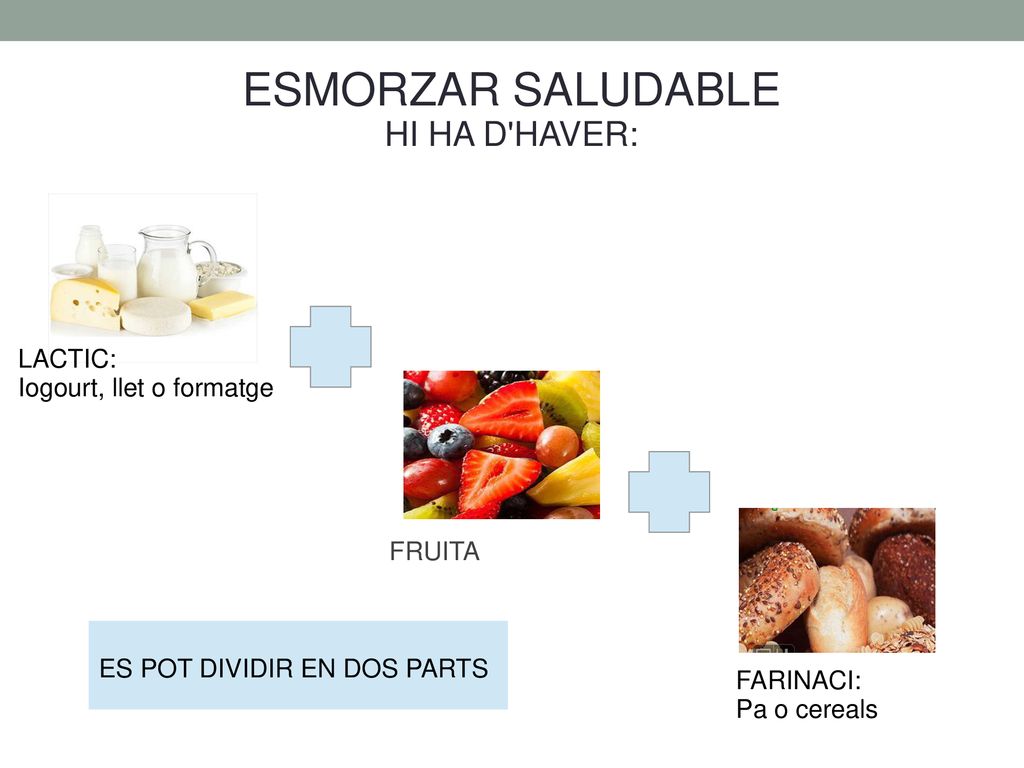 ESMORZAR SALUDABLE
HI HA D'HAVER:

LACTIC:
Iogourt, llet o formatge

FRUITA

FARINACI:
Pa o cereals

ES POT DIVIDIR EN DOS PARTS